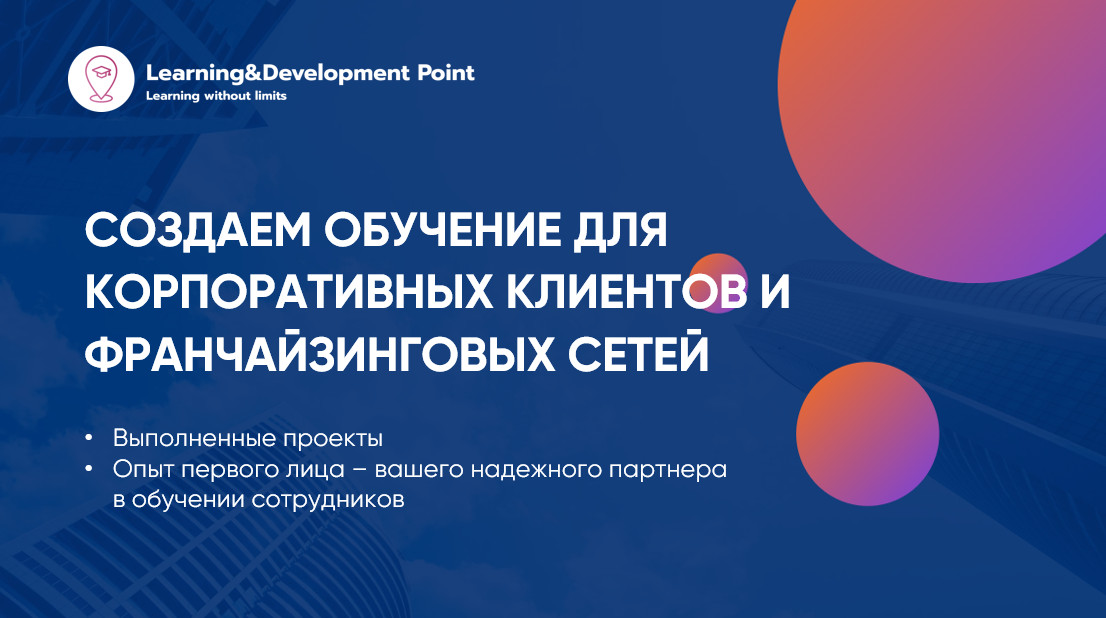 Learning&Development Point
Learning without limits

СОЗДАЕМ ОБУЧЕНИЕ ДЛЯ КОРПОРАТИВНЫХ КЛИЕНТОВ И ФРАНЧАЙЗИНГОВЫХ СЕТЕЙ

• Выполненные проекты
• Опыт первого лица – вашего надежного партнера в обучении сотрудников